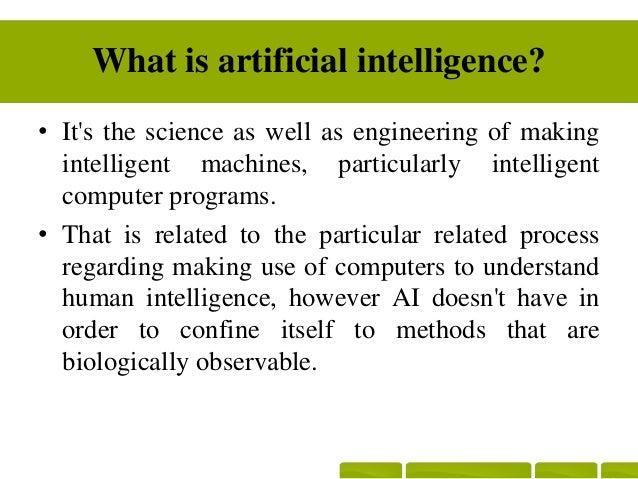 What is artificial intelligence?

• It's the science as well as engineering of making intelligent machines, particularly intelligent computer programs.

• That is related to the particular related process regarding making use of computers to understand human intelligence, however AI doesn't have in order to confine itself to methods that are biologically observable.